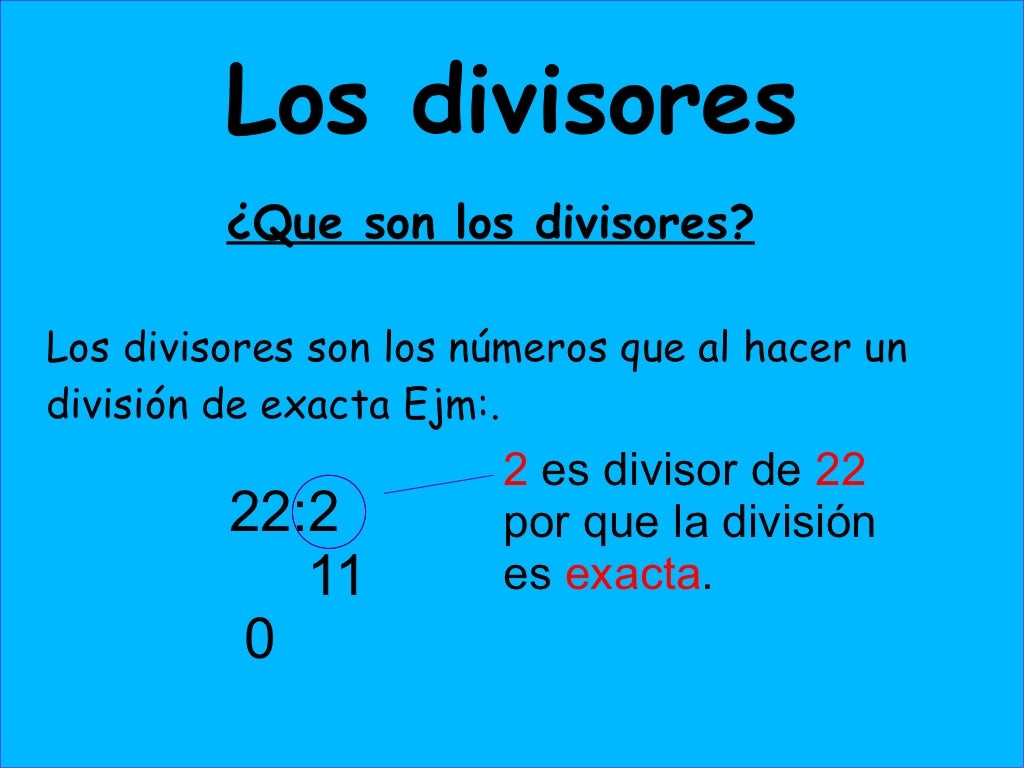 Los divisores

¿Que son los divisores?

Los divisores son los números que al hacer un división de exacta Ejm:.

22:2
11
0

2 es divisor de 22 por que la división es exacta.